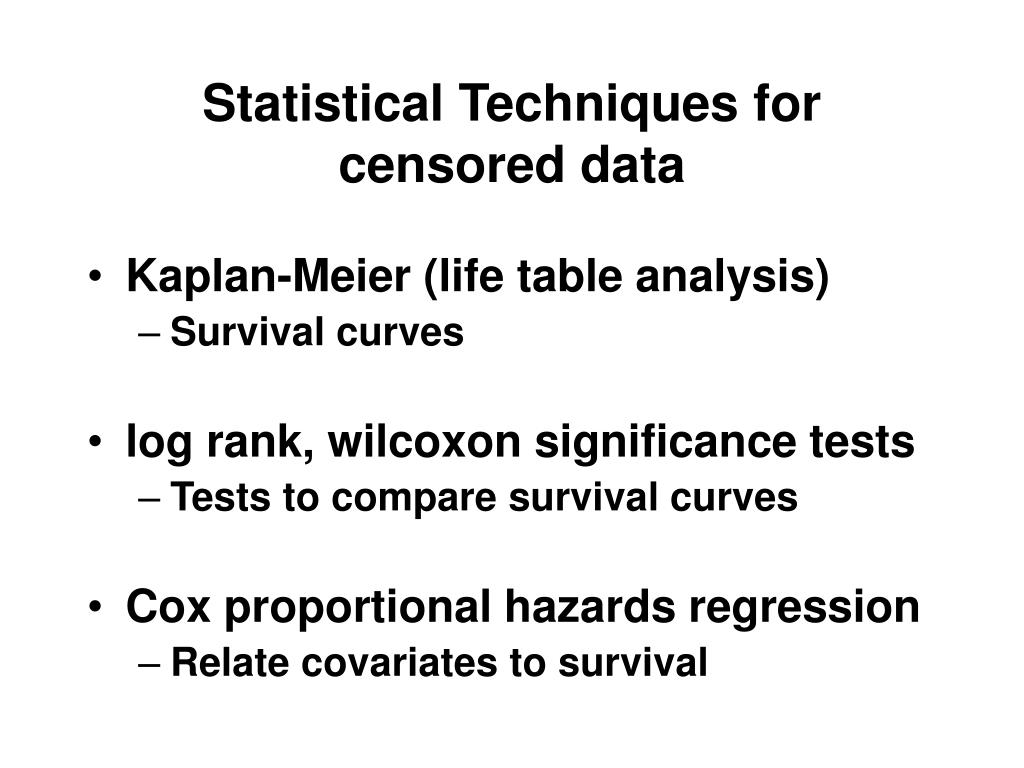 Statistical Techniques for censored data

• Kaplan-Meier (life table analysis)
– Survival curves

• log rank, wilcoxon significance tests
– Tests to compare survival curves

• Cox proportional hazards regression
– Relate covariates to survival